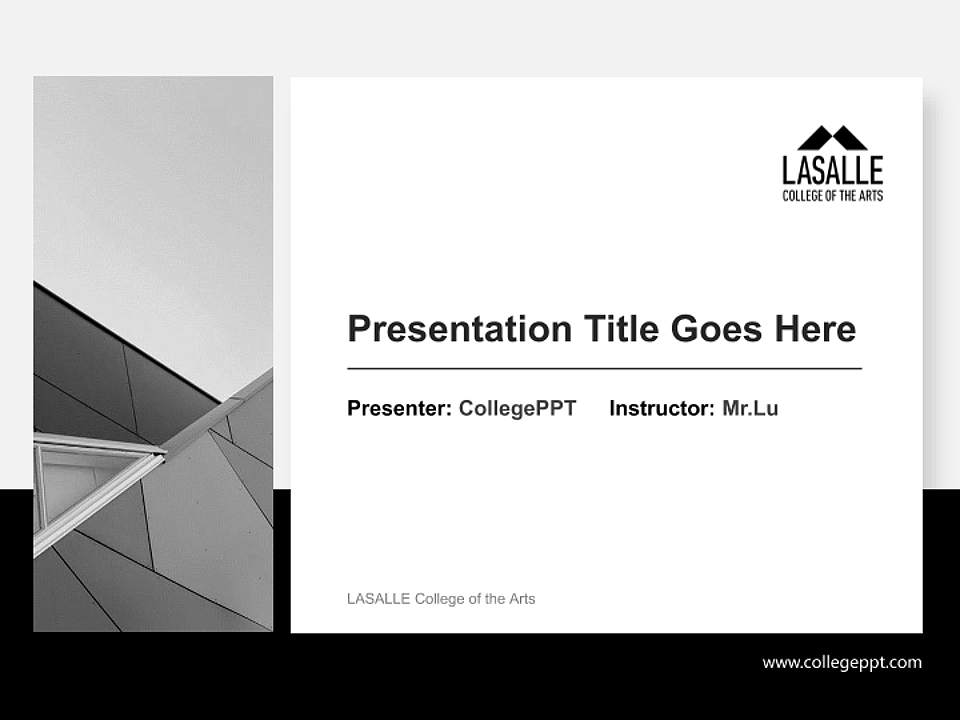 LASALLE
COLLEGE OF THE ARTS

Presentation Title Goes Here

Presenter: CollegePPT Instructor: Mr.Lu

LASALLE College of the Arts

www.collegeppt.com